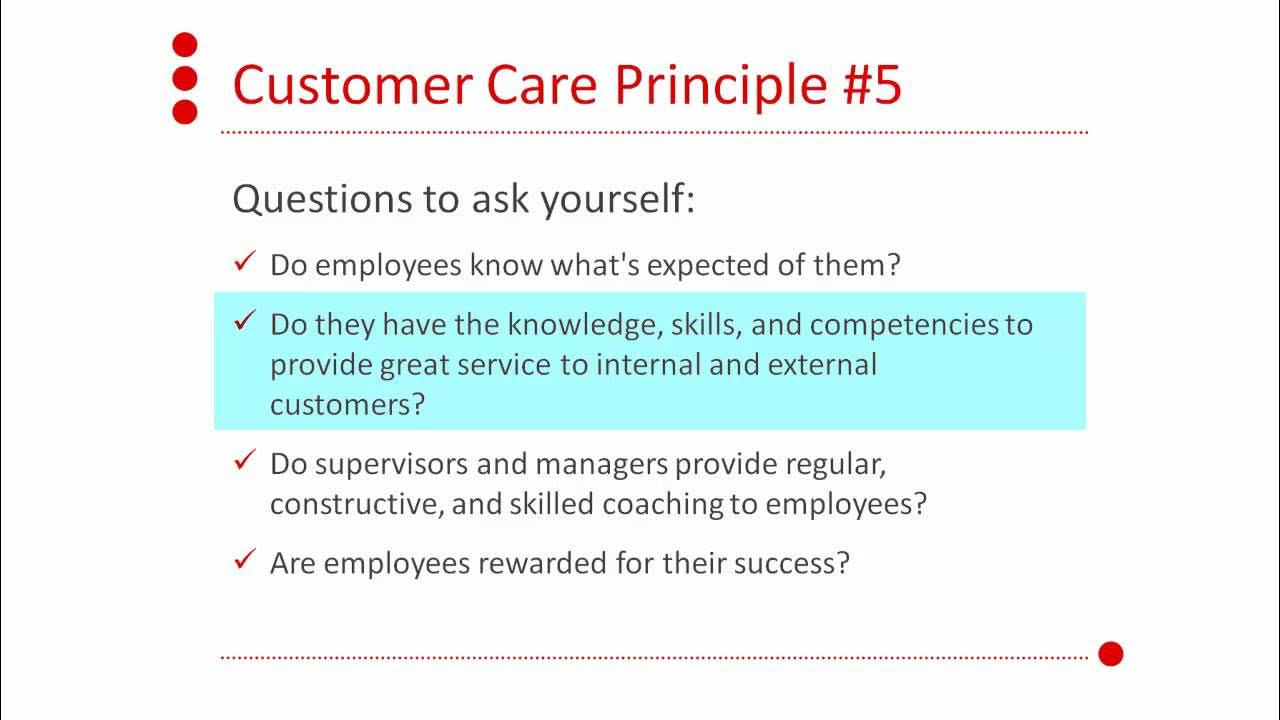 Customer Care Principle #5

Questions to ask yourself:

✓ Do employees know what's expected of them?

✓ Do they have the knowledge, skills, and competencies to provide great service to internal and external customers?

✓ Do supervisors and managers provide regular, constructive, and skilled coaching to employees?

✓ Are employees rewarded for their success?